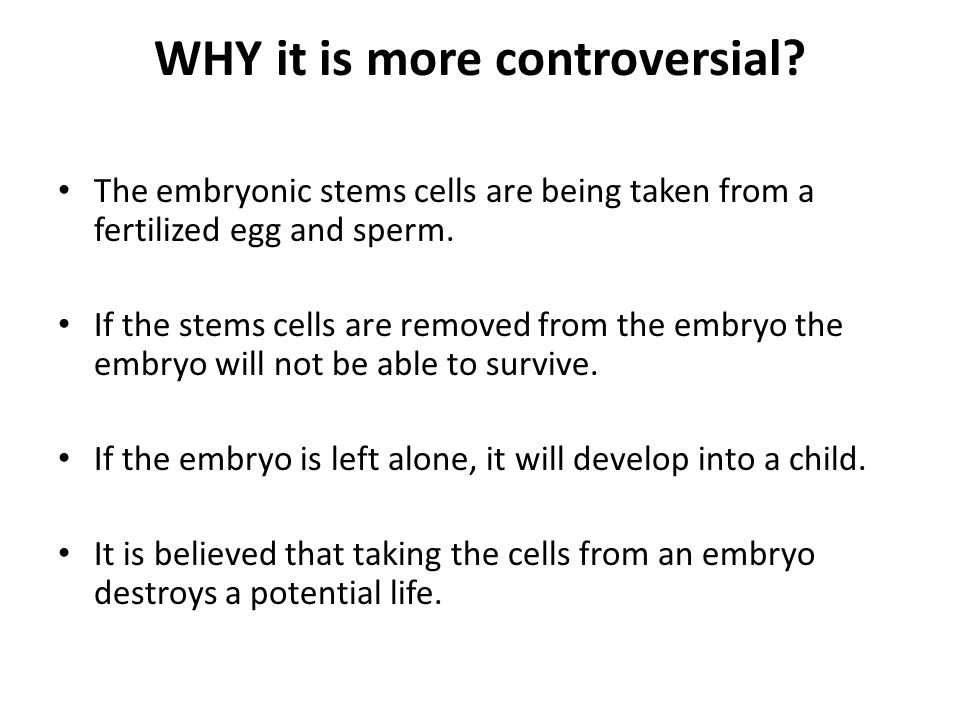 WHY it is more controversial?

• The embryonic stems cells are being taken from a fertilized egg and sperm.

• If the stems cells are removed from the embryo the embryo will not be able to survive.

• If the embryo is left alone, it will develop into a child.

• It is believed that taking the cells from an embryo destroys a potential life.